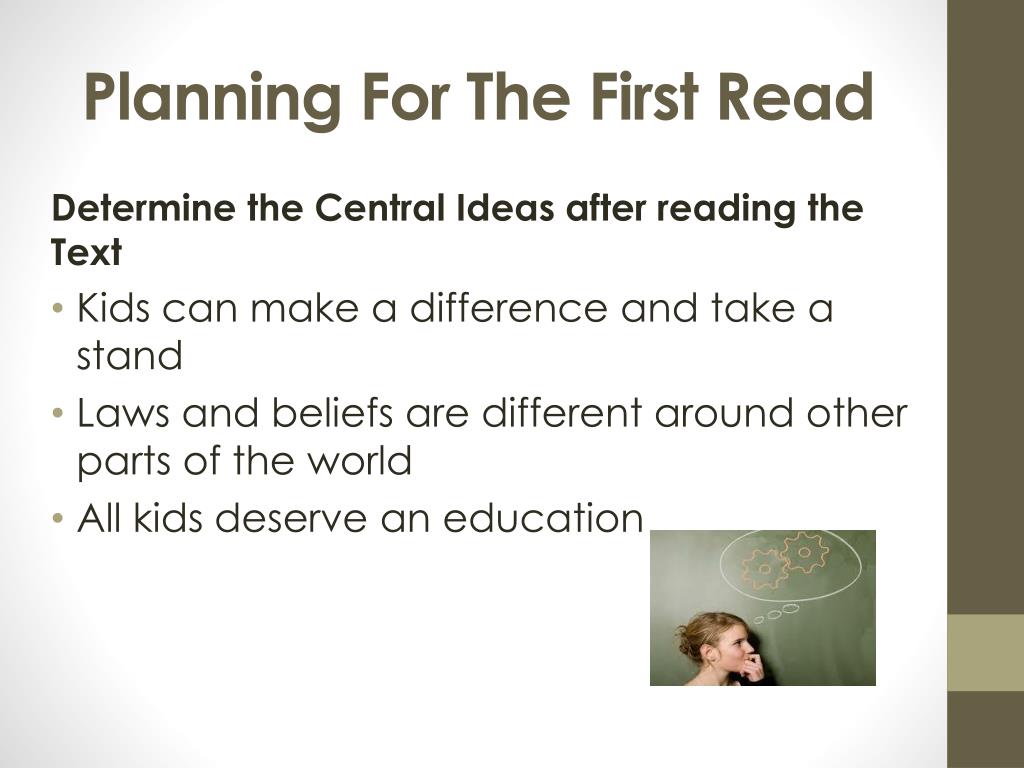 Planning For The First Read

Determine the Central Ideas after reading the Text

• Kids can make a difference and take a stand
• Laws and beliefs are different around other parts of the world
• All kids deserve an education